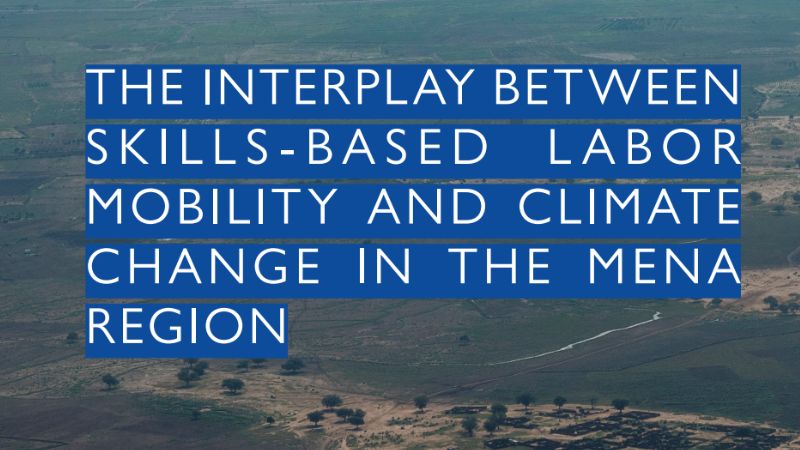 THE INTERPLAY BETWEEN SKILLS-BASED LABOR MOBILITY AND CLIMATE CHANGE IN THE MENA REGION